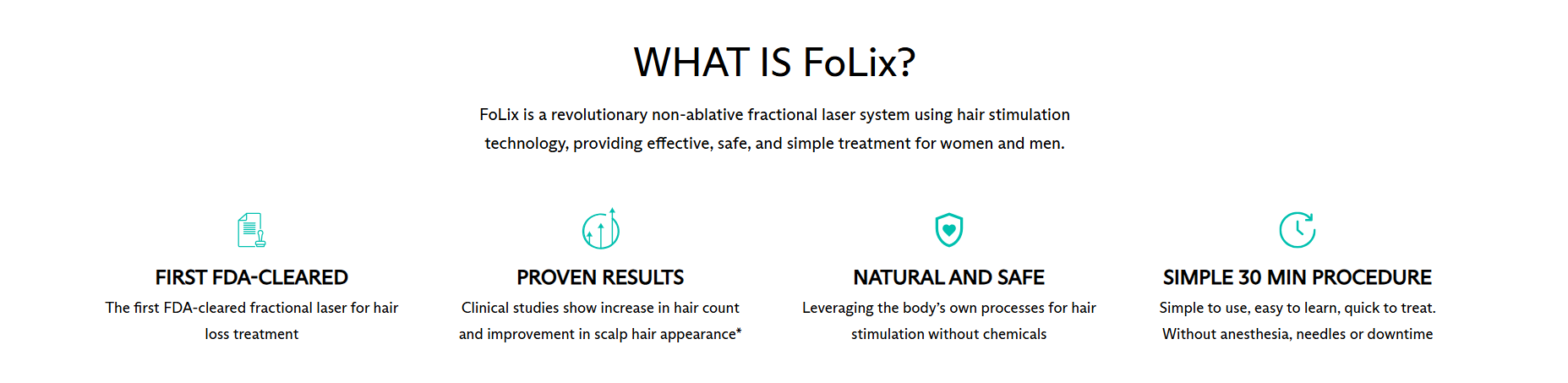 WHAT IS FoLix?

FoLix is a revolutionary non-ablative fractional laser system using hair stimulation technology, providing effective, safe, and simple treatment for women and men.

FIRST FDA-CLEARED

The first FDA-cleared fractional laser for hair loss treatment

PROVEN RESULTS

Clinical studies show increase in hair count and improvement in scalp hair appearance*

NATURAL AND SAFE

Leveraging the body's own processes for hair stimulation without chemicals

SIMPLE 30 MIN PROCEDURE

Simple to use, easy to learn, quick to treat. Without anesthesia, needles or downtime